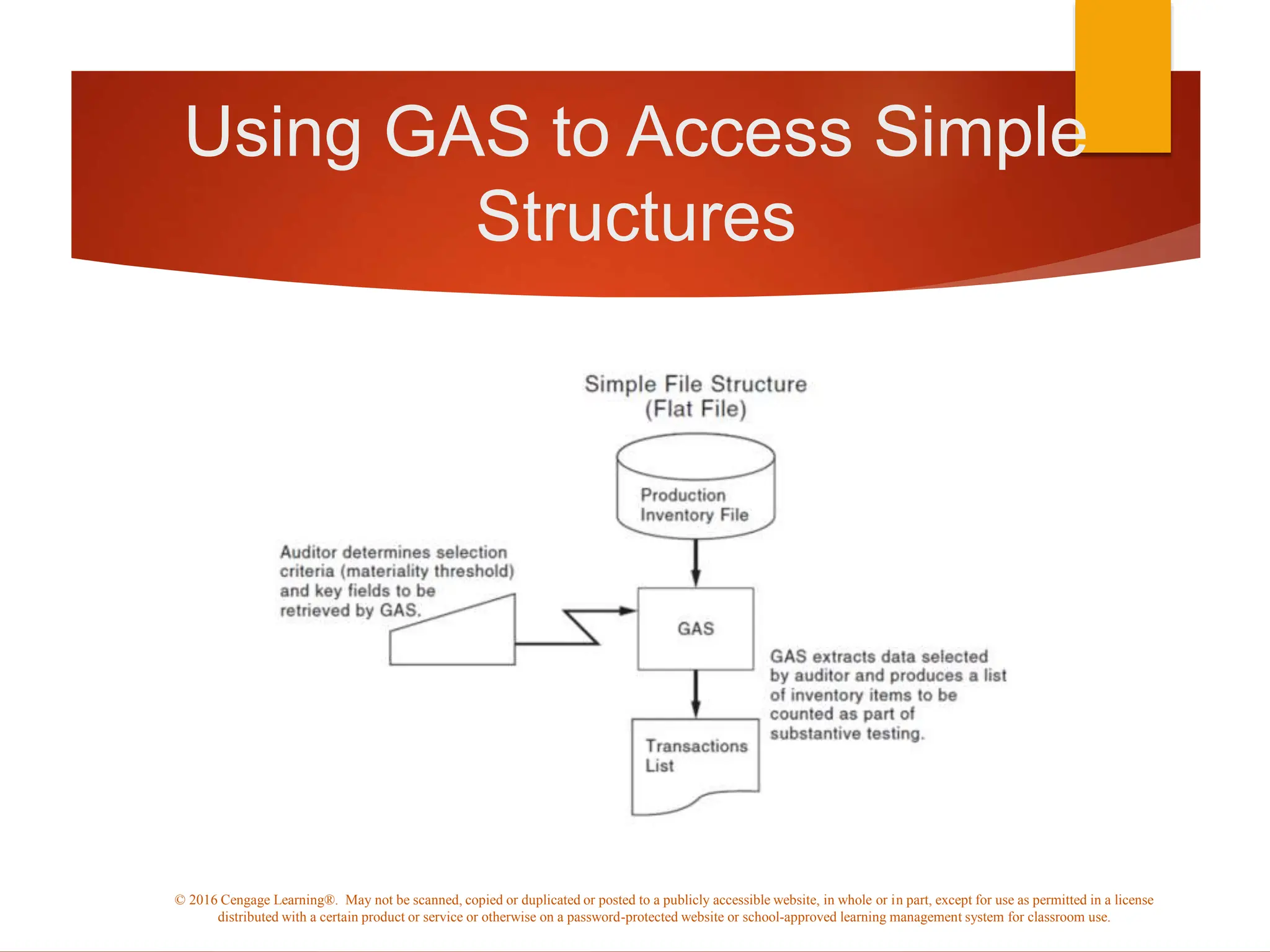 Using GAS to Access Simple Structures

Simple File Structure
(Flat File)

Production Inventory File

Auditor determines selection criteria (materiality threshold) and key fields to be retrieved by GAS.

GAS

GAS extracts data selected by auditor and produces a list of inventory items to be counted as part of substantive testing.

Transactions List

© 2016 Cengage Learning®. May not be scanned, copied or duplicated or posted to a publicly accessible website, in whole or in part, except for use as permitted in a license distributed with a certain product or service or otherwise on a password-protected website or school-approved learning management system for classroom use.